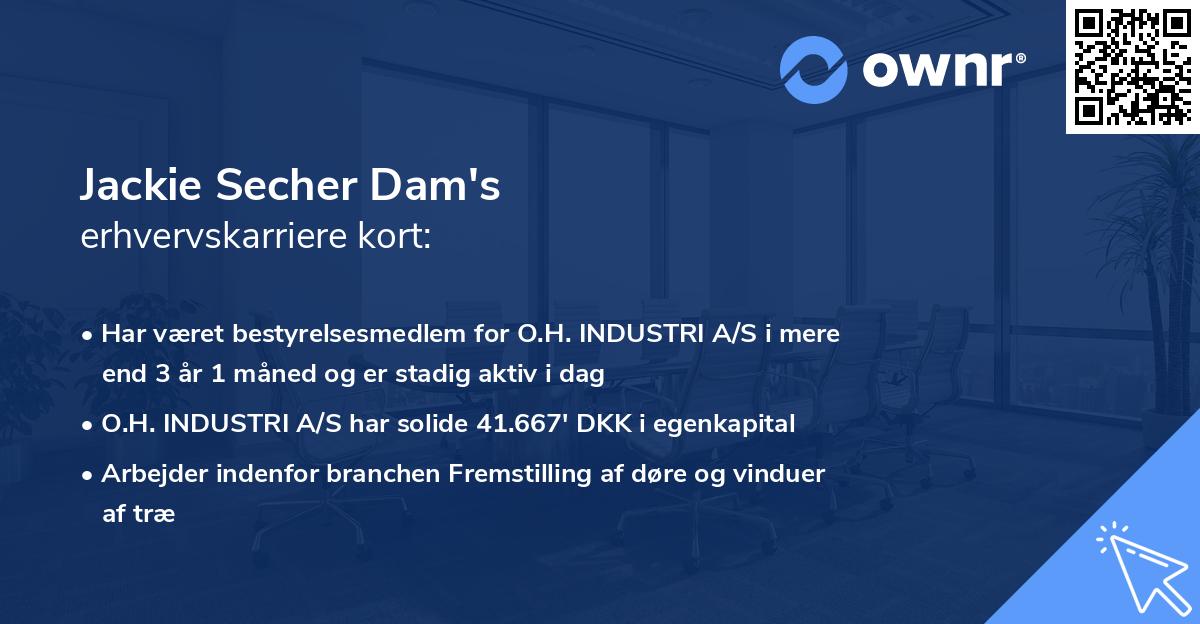 ownr®

Jackie Secher Dam's
erhvervskarriere kort:

• Har været bestyrelsesmedlem for O.H. INDUSTRI A/S i mere end 3 år 1 måned og er stadig aktiv i dag
• O.H. INDUSTRI A/S har solide 41.667' DKK i egenkapital
• Arbejder indenfor branchen Fremstilling af døre og vinduer af træ